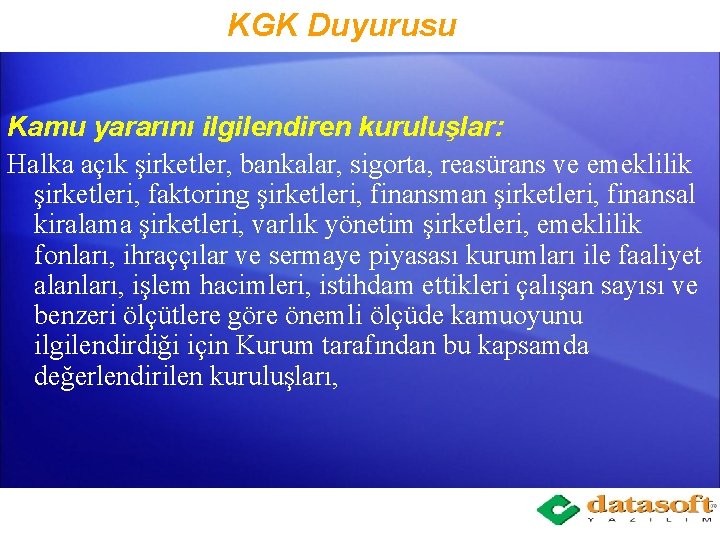 KGK Duyurusu

Kamu yararını ilgilendiren kuruluşlar:

Halka açık şirketler, bankalar, sigorta, reasürans ve emeklilik şirketleri, faktoring şirketleri, finansman şirketleri, finansal kiralama şirketleri, varlık yönetim şirketleri, emeklilik fonları, ihraççılar ve sermaye piyasası kurumları ile faaliyet alanları, işlem hacimleri, istihdam ettikleri çalışan sayısı ve benzeri ölçütlere göre önemli ölçüde kamuoyunu ilgilendirdiği için Kurum tarafından bu kapsamda değerlendirilen kuruluşları,

datasoft
YAZILIM